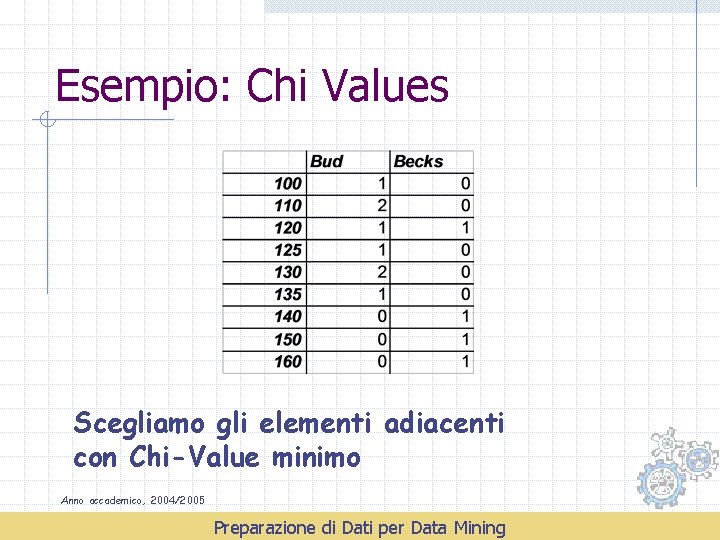 Esempio: Chi Values

|  | Bud | Becks |
|---|---|---|
| 100 | 1 | 0 |
| 110 | 2 | 0 |
| 120 | 1 | 1 |
| 125 | 1 | 0 |
| 130 | 2 | 0 |
| 135 | 1 | 0 |
| 140 | 0 | 1 |
| 150 | 0 | 1 |
| 160 | 0 | 1 |

Scegliamo gli elementi adiacenti con Chi-Value minimo

Anno accademico, 2004/2005

Preparazione di Dati per Data Mining